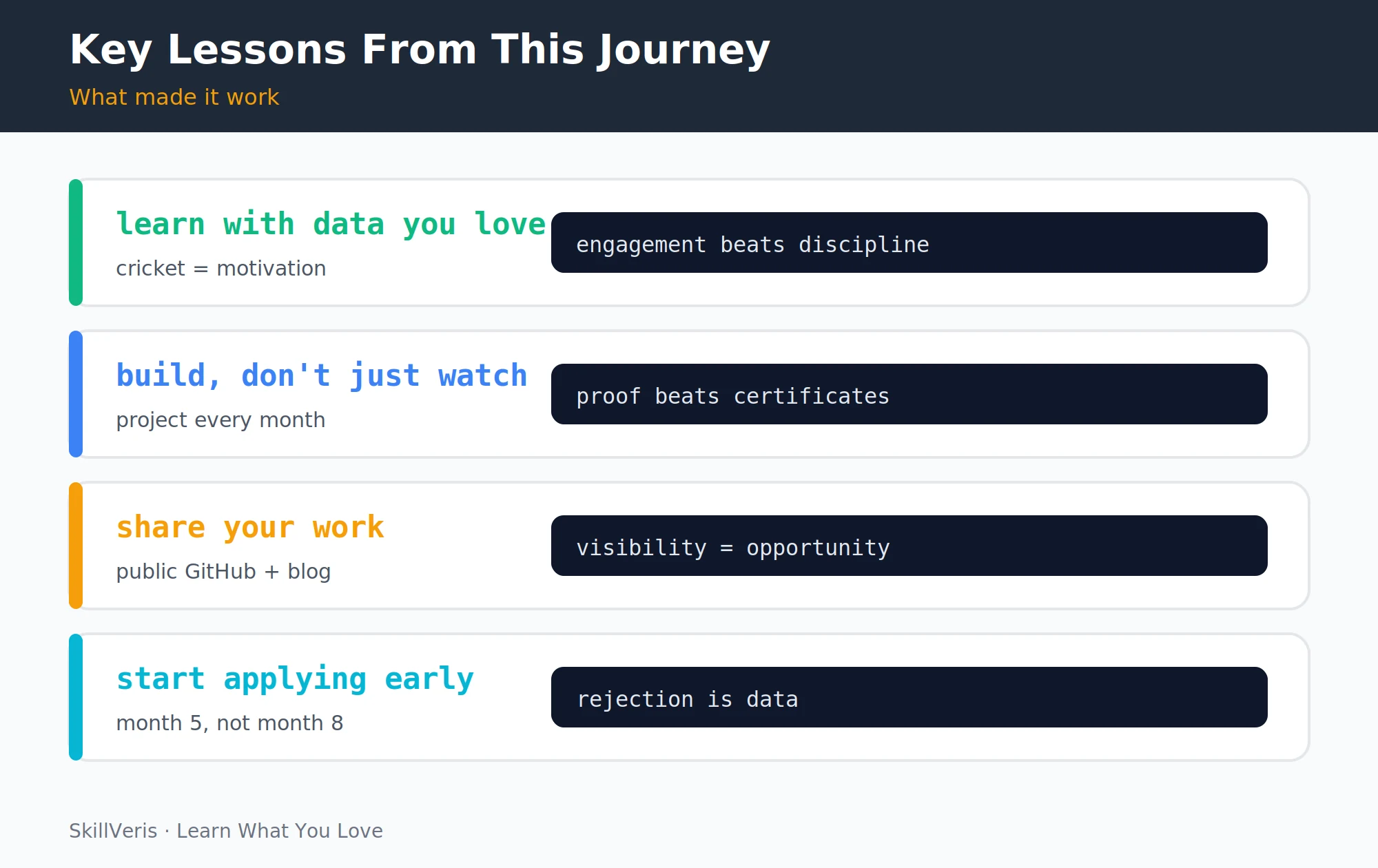 Key Lessons From This Journey

What made it work

learn with data you love

cricket = motivation

engagement beats discipline

build, don't just watch

project every month

proof beats certificates

share your work

public GitHub + blog

visibility = opportunity

start applying early

month 5, not month 8

rejection is data

SkillVeris · Learn What You Love